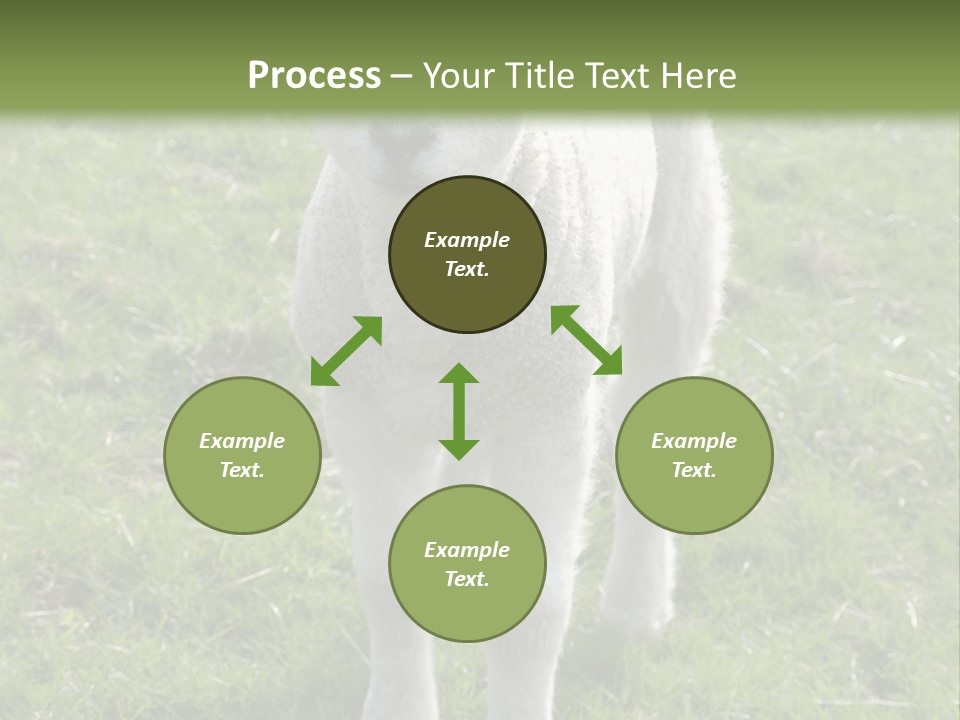 Process – Your Title Text Here

Example Text.

Example Text.

Example Text.

Example Text.